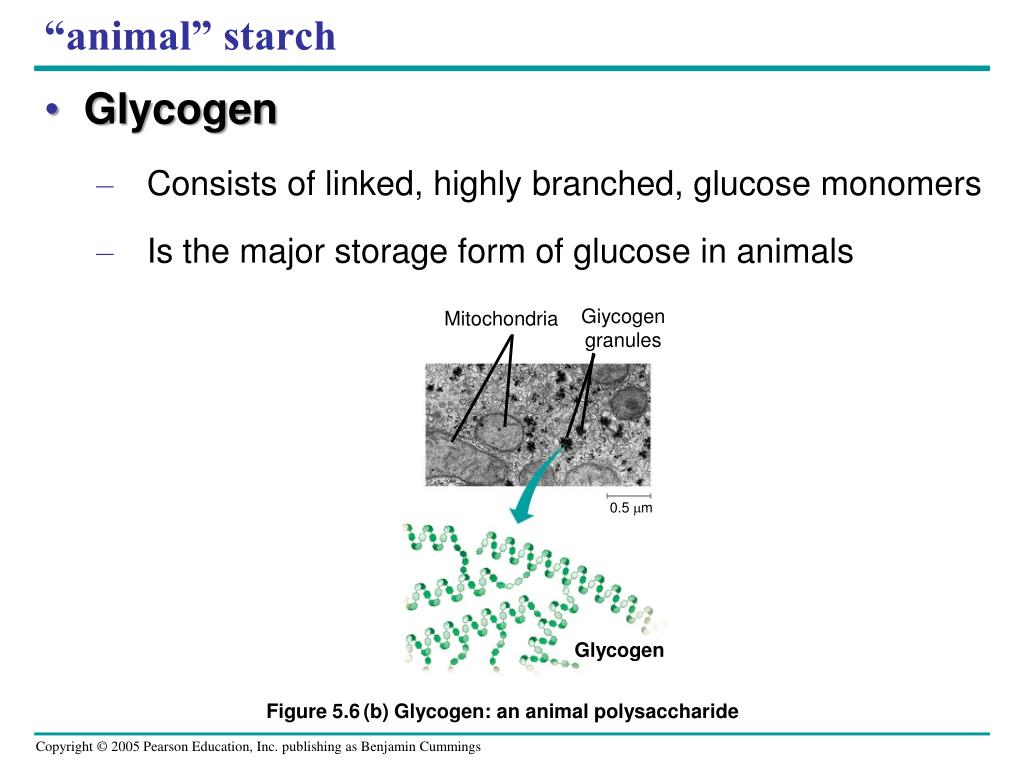 “animal” starch

• Glycogen

– Consists of linked, highly branched, glucose monomers

– Is the major storage form of glucose in animals

Mitochondria

Giycogen granules

0.5 $\mu$m

Glycogen

Figure 5.6 (b) Glycogen: an animal polysaccharide

Copyright © 2005 Pearson Education, Inc. publishing as Benjamin Cummings